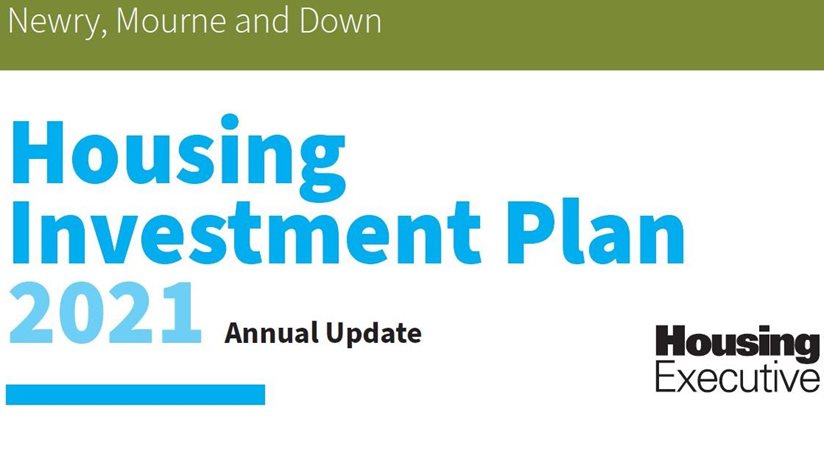 Newry, Mourne and Down

Housing Investment Plan 2021

Annual Update

Housing Executive